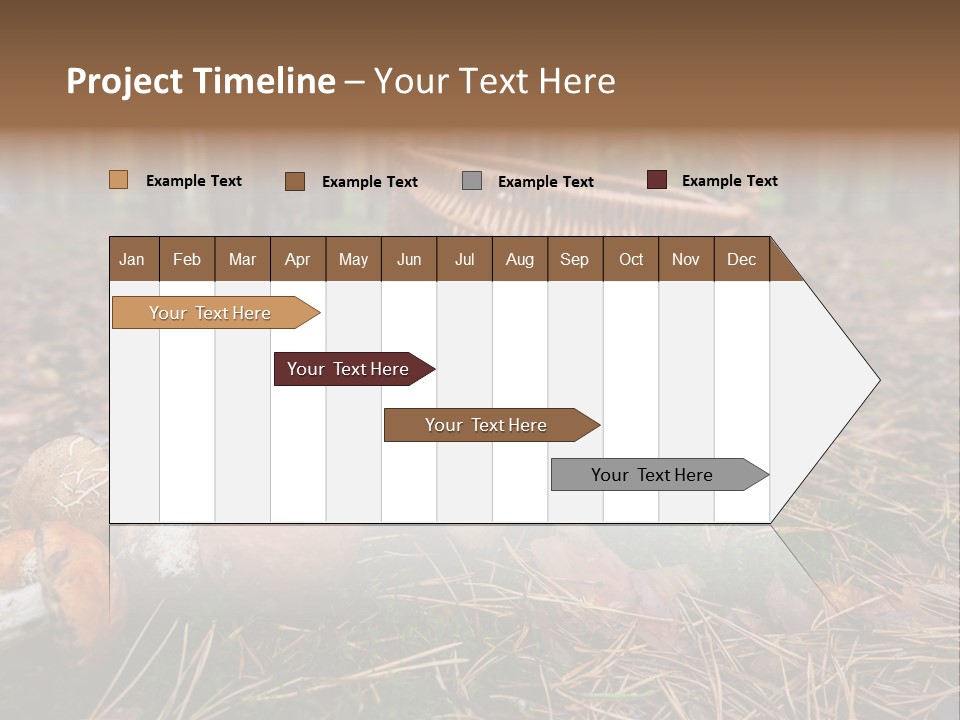 Project Timeline – Your Text Here

Example Text Example Text Example Text Example Text

| Jan | Feb | Mar | Apr | May | Jun | Jul | Aug | Sep | Oct | Nov | Dec |
|---|---|---|---|---|---|---|---|---|---|---|---|

Your Text Here

Your Text Here

Your Text Here

Your Text Here